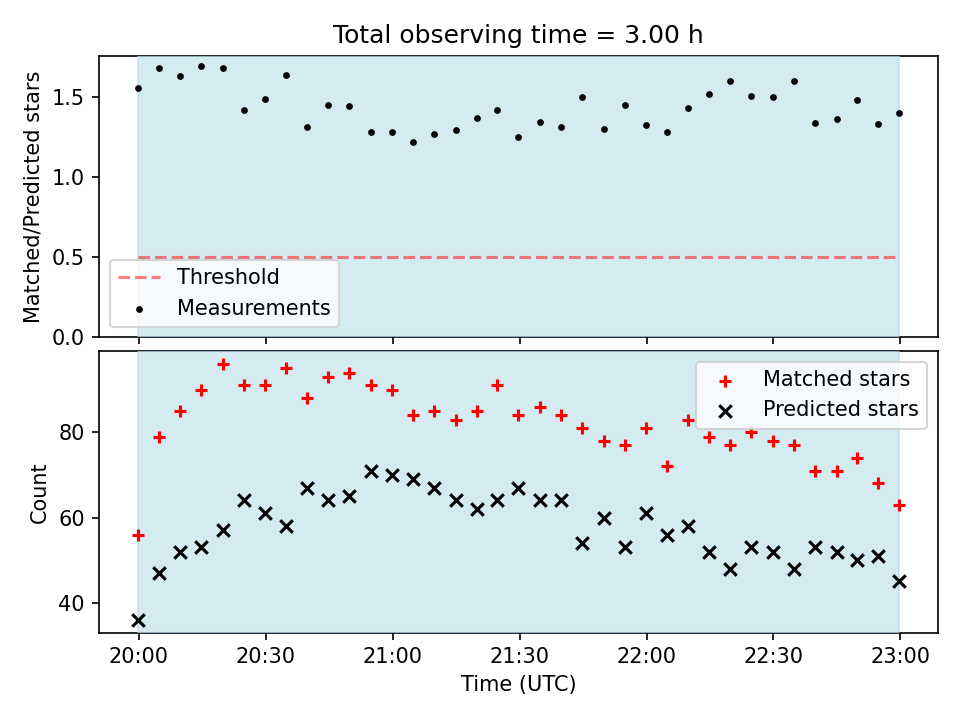 Total observing time = 3.00 h

Matched/Predicted stars

1.5
1.0
0.5
0.0

Threshold
Measurements

Count

80
60
40

Matched stars
Predicted stars

20:00
20:30
21:00
21:30
22:00
22:30
23:00

Time (UTC)